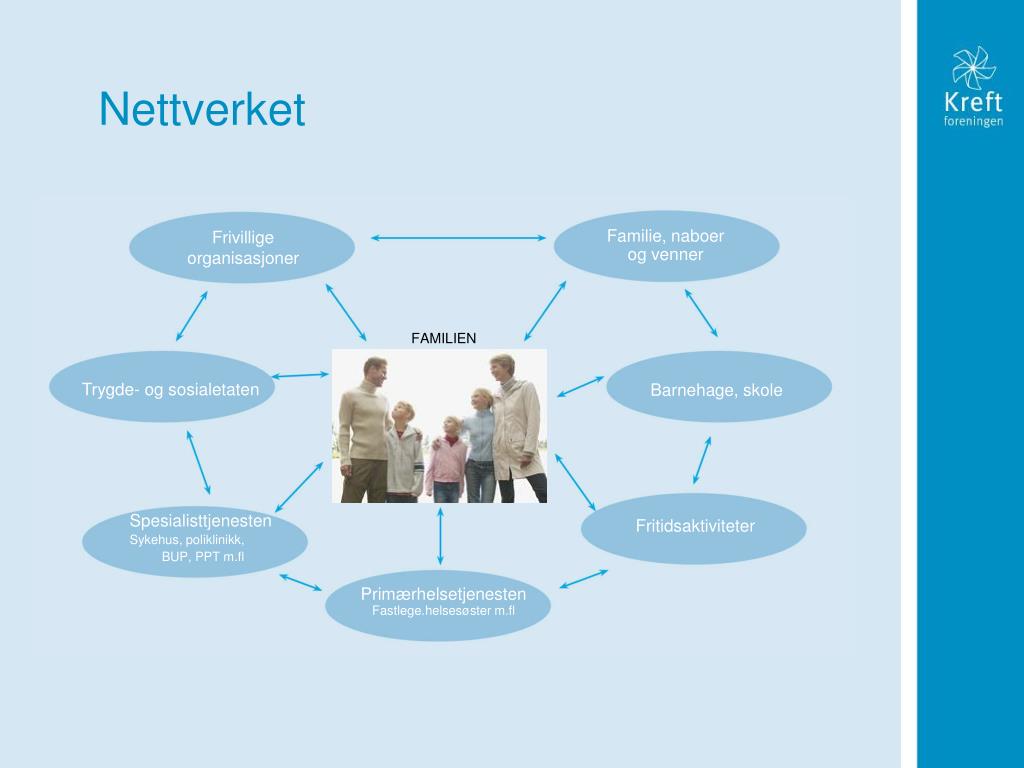 Nettverket

Kreft foreningen

Frivillige organisasjoner

Familie, naboer og venner

FAMILIEN

Trygde- og sosialetaten

Barnehage, skole

Spesialisttjenesten
Sykehus, poliklinikk, BUP, PPT m.fl

Fritidsaktiviteter

Primærhelsetjenesten
Fastlege.helsesøster m.fl